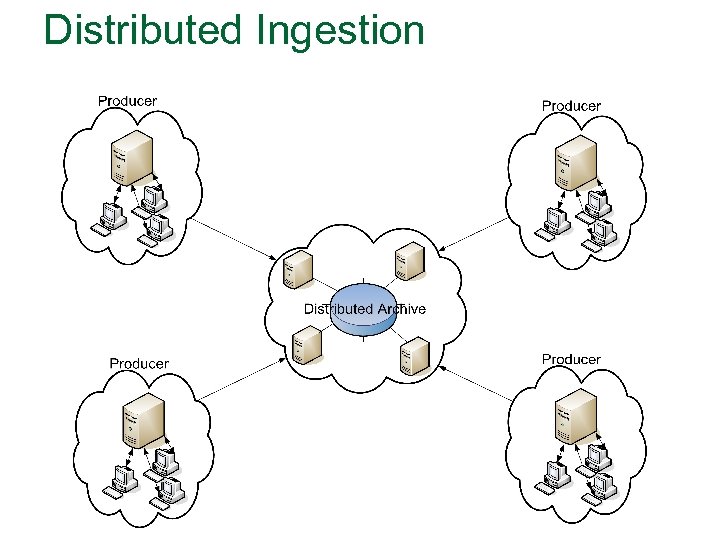 Distributed Ingestion

Producer

Producer

Distributed Archive

Producer

Producer